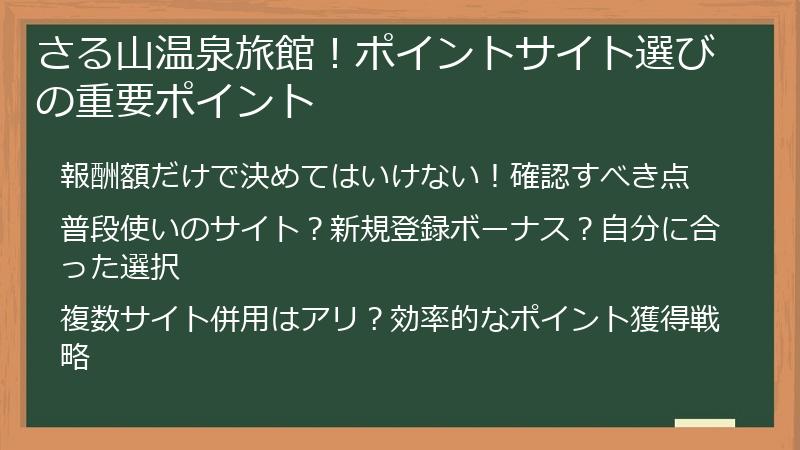 さる山温泉旅館！ポイントサイト選びの重要ポイント

報酬額だけで決めてはいけない！確認すべき点

普段使いのサイト？新規登録ボーナス？自分に合った選択

複数サイト併用はアリ？効率的なポイント獲得戦略